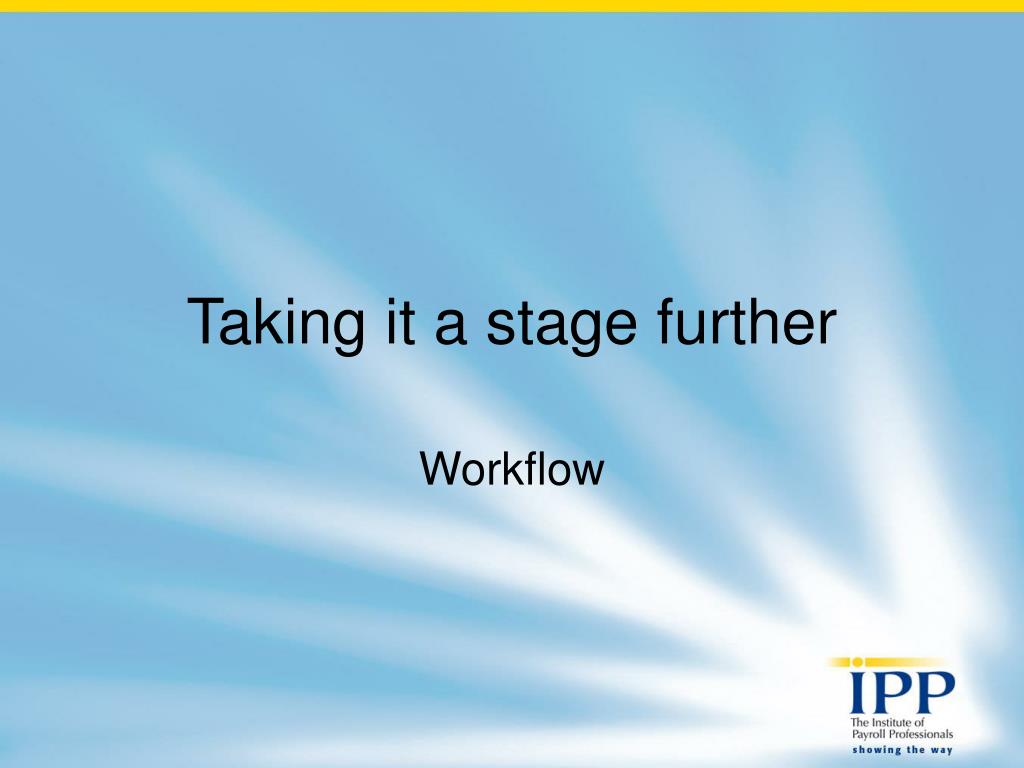 Taking it a stage further

Workflow

IPP
The Institute of Payroll Professionals
showing the way